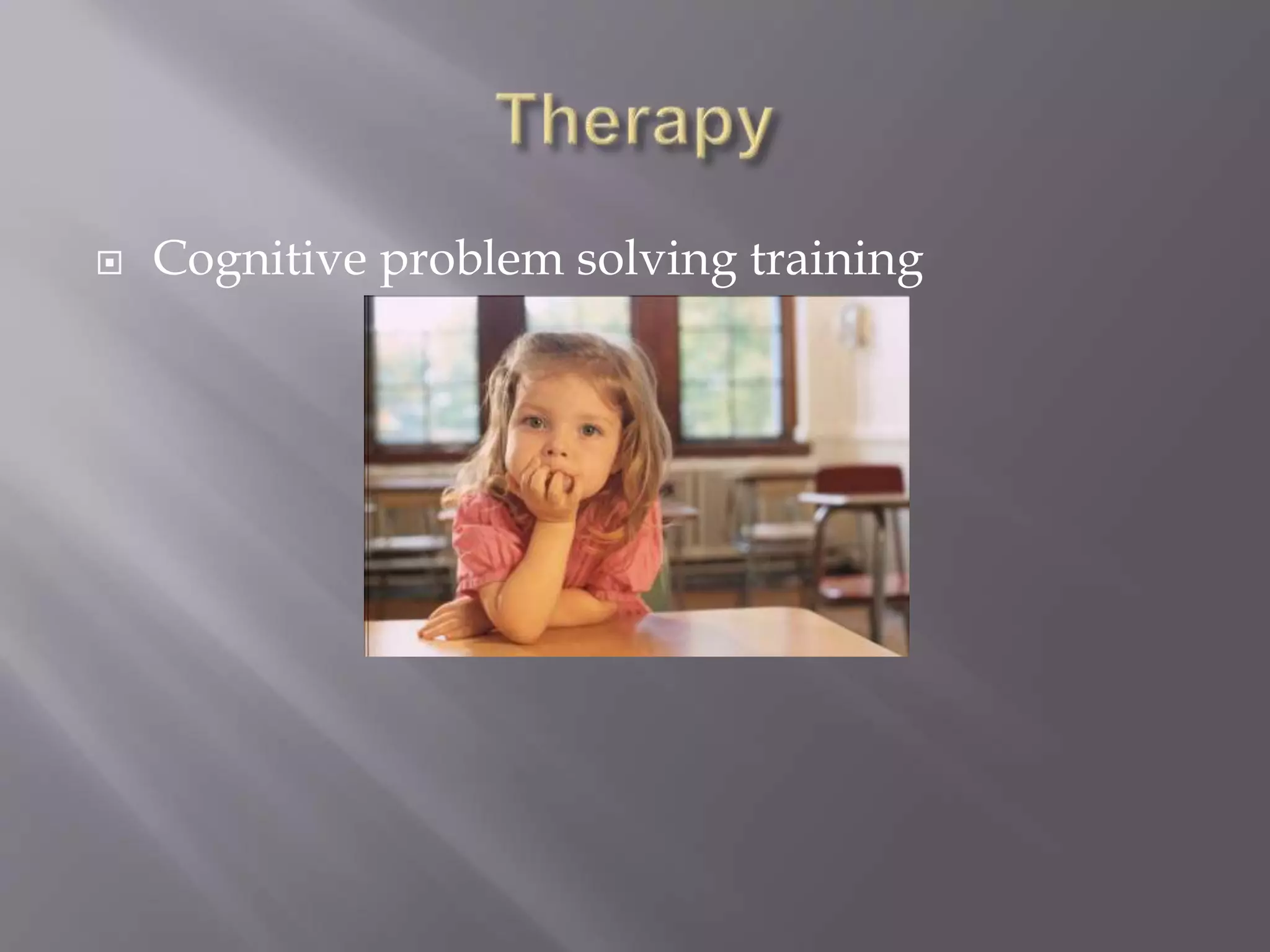 Therapy

Cognitive problem solving training